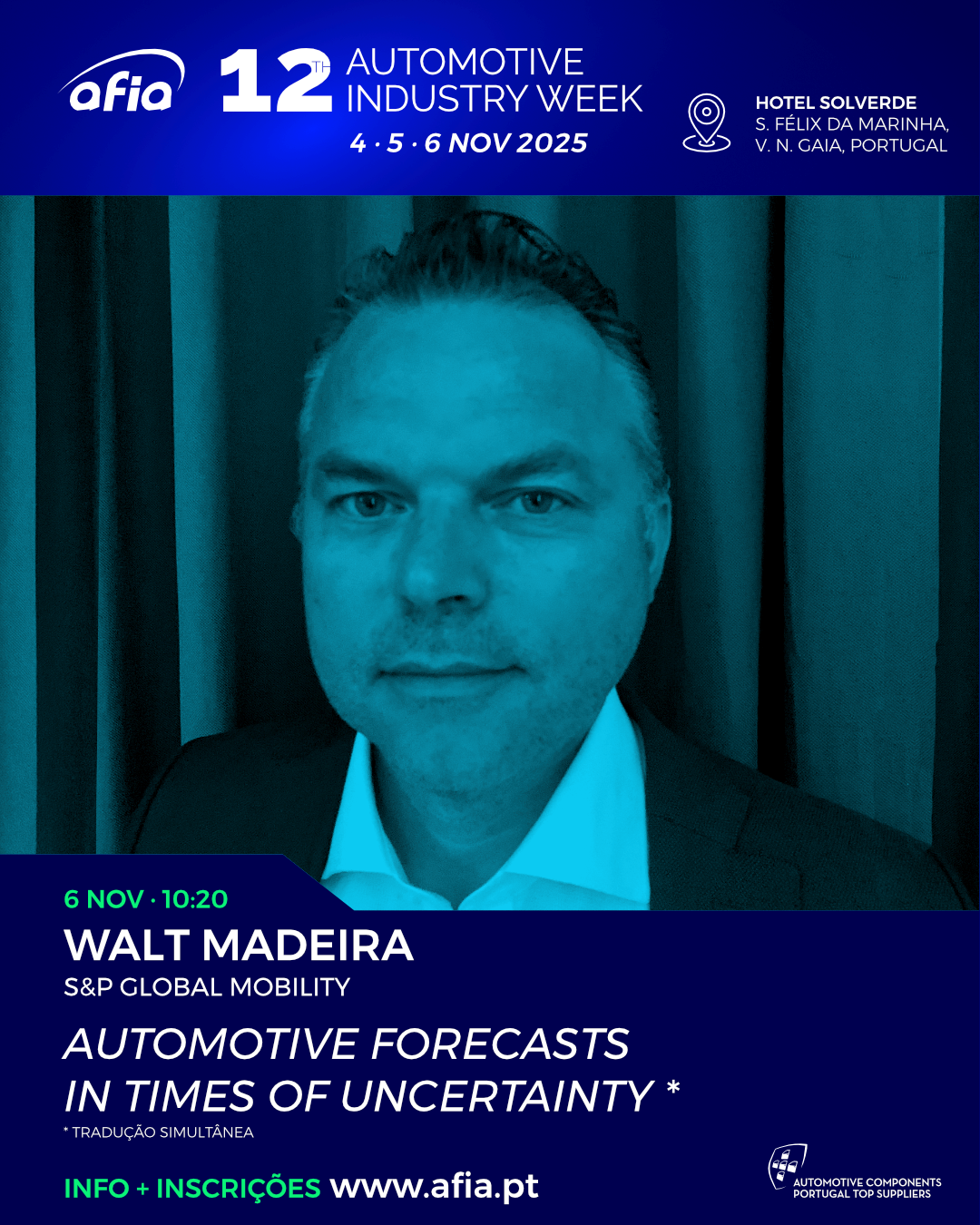 afia

12TH AUTOMOTIVE INDUSTRY WEEK

4 · 5 · 6 NOV 2025

HOTEL SOLVERDE
S. FÉLIX DA MARINHA,
V. N. GAIA, PORTUGAL

6 NOV · 10:20

WALT MADEIRA

S&P GLOBAL MOBILITY

AUTOMOTIVE FORECASTS IN TIMES OF UNCERTAINTY *

* TRADUÇÃO SIMULTÂNEA

INFO + INSCRIÇÕES www.afia.pt

AUTOMOTIVE COMPONENTS PORTUGAL TOP SUPPLIERS